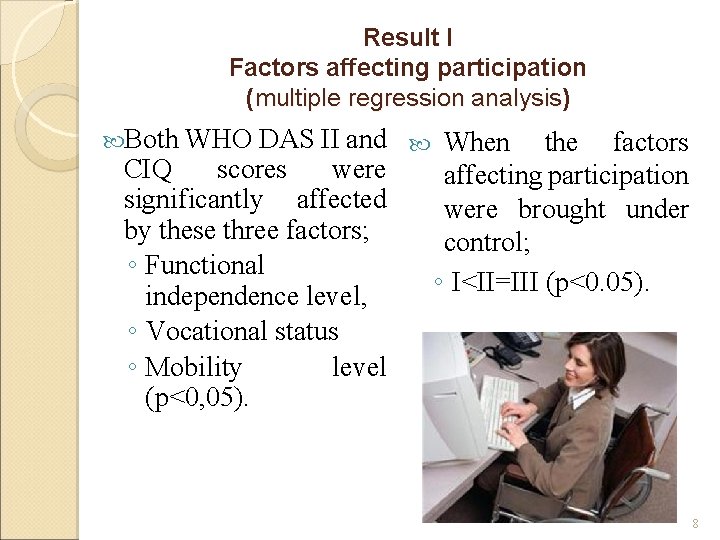 Result I
Factors affecting participation
(multiple regression analysis)

Both WHO DAS II and CIQ scores were significantly affected by these three factors;

◦ Functional independence level,
◦ Vocational status
◦ Mobility level (p<0,05).

When the factors affecting participation were brought under control;

◦ I<II=III (p<0.05).

8